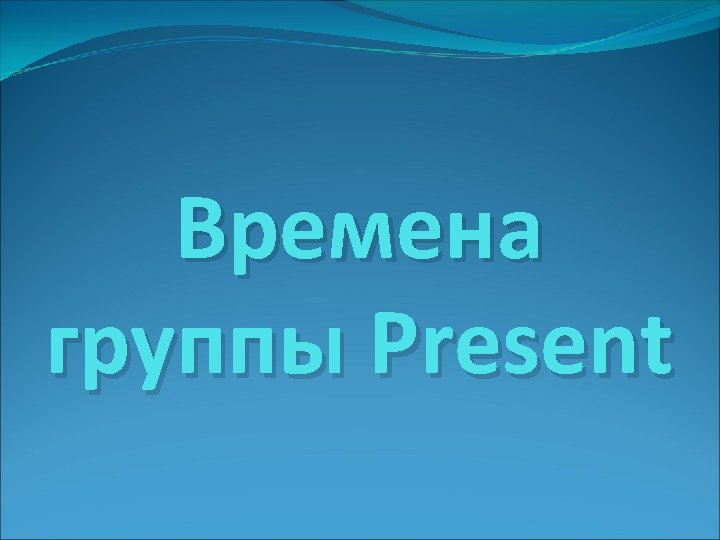 Времена группы Present